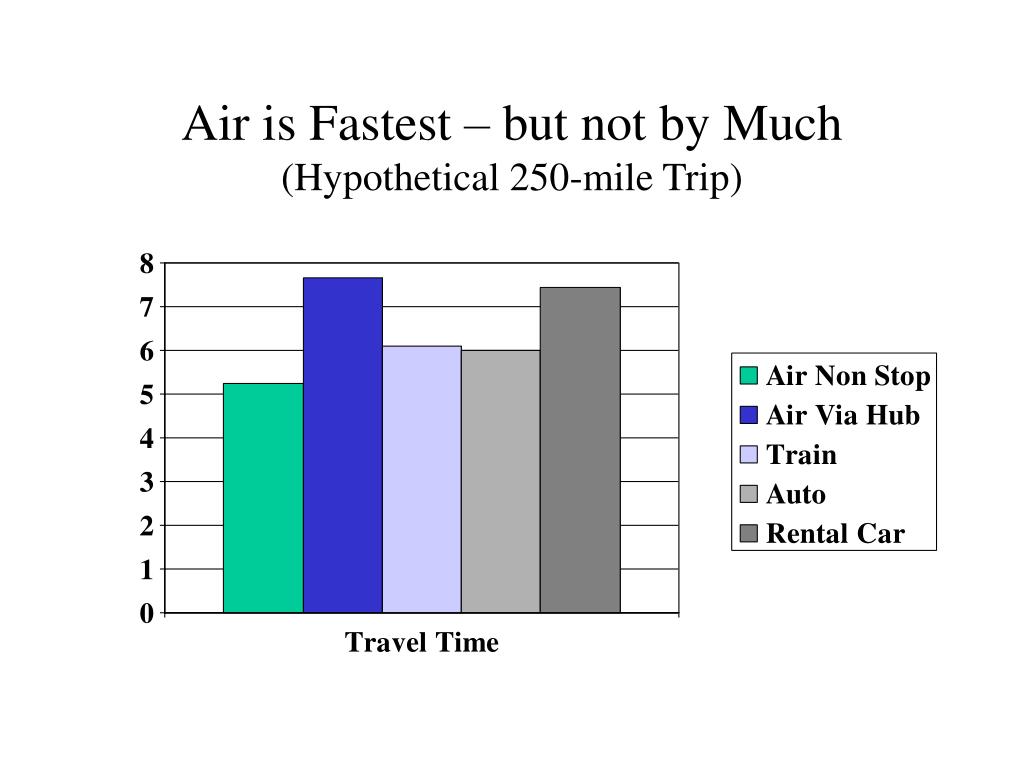 Air is Fastest – but not by Much
(Hypothetical 250-mile Trip)

8
7
6
5
4
3
2
1
0

Travel Time

Air Non Stop
Air Via Hub
Train
Auto
Rental Car